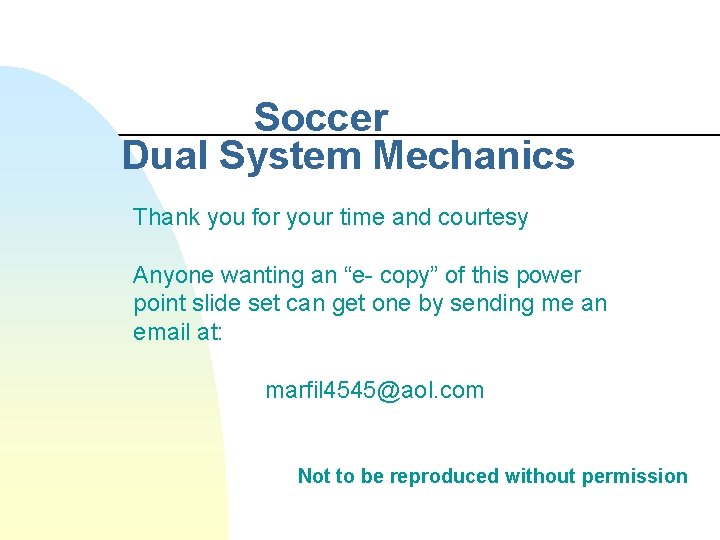 Soccer
Dual System Mechanics

Thank you for your time and courtesy

Anyone wanting an “e- copy” of this power point slide set can get one by sending me an email at:

marfil4545@aol.com

Not to be reproduced without permission